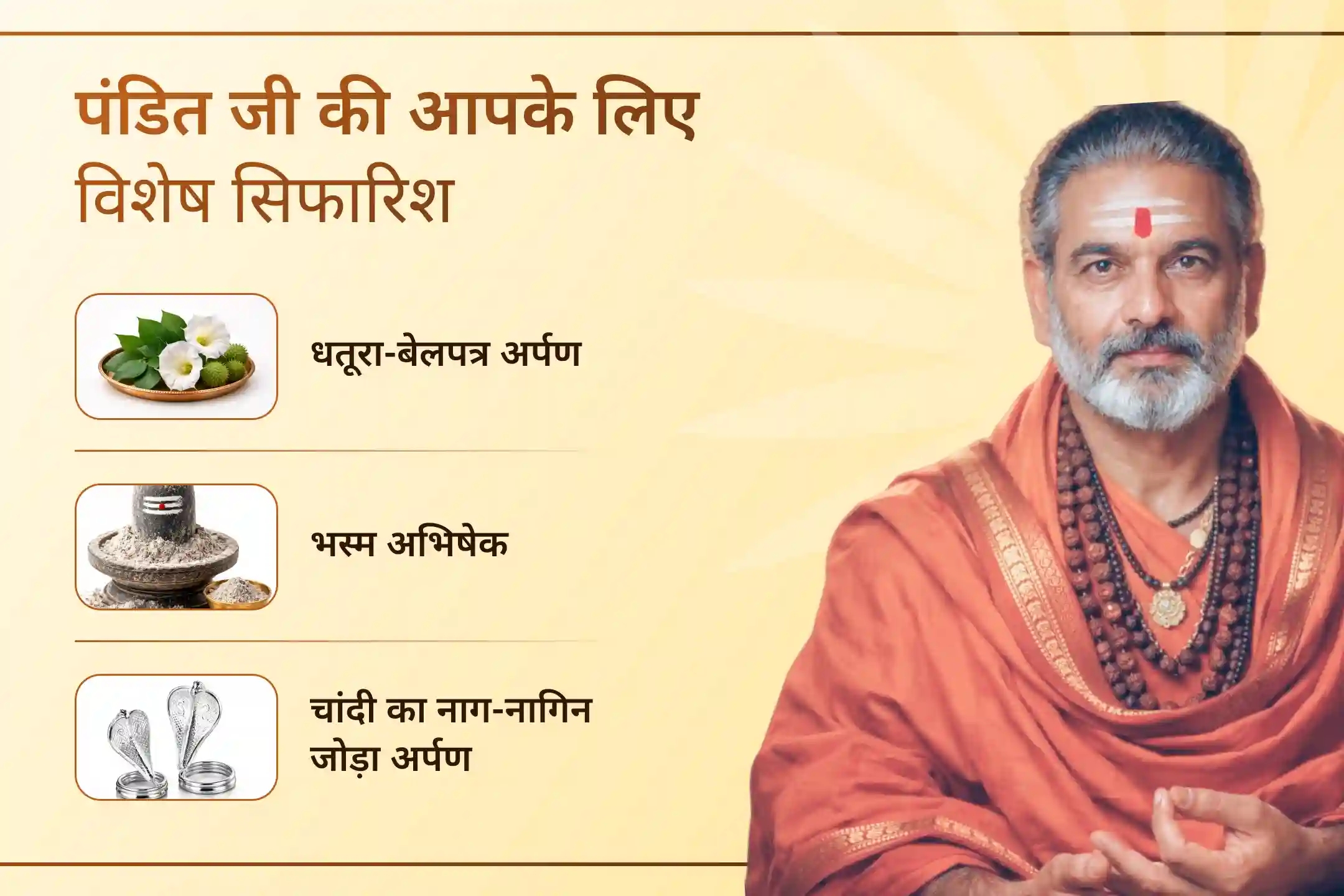 पंडित जी की आपके लिए विशेष सिफारिश

धतूरा-बेलपत्र अर्पण

भस्म अभिषेक

चांदी का नाग-नागिन जोड़ा अर्पण